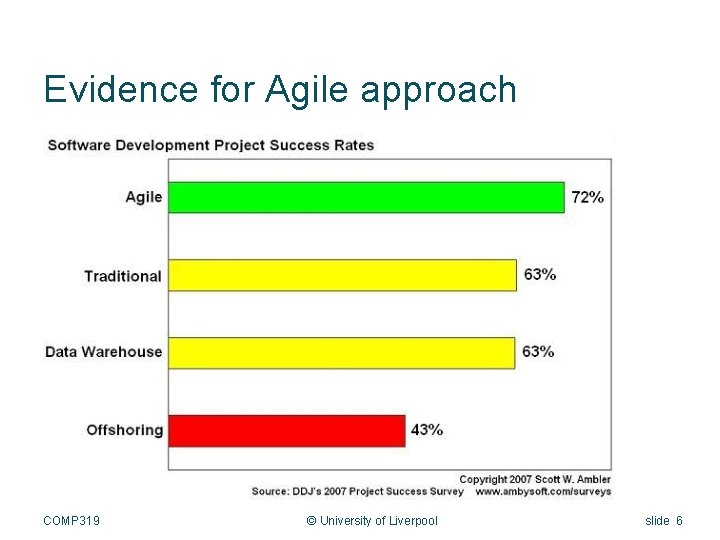 Evidence for Agile approach

Software Development Project Success Rates

Agile 72%

Traditional 63%

Data Warehouse 63%

Offshoring 43%

Copyright 2007 Scott W. Ambler
Source: DDJ's 2007 Project Success Survey www.ambysoft.com/surveys

COMP319

© University of Liverpool

slide 6